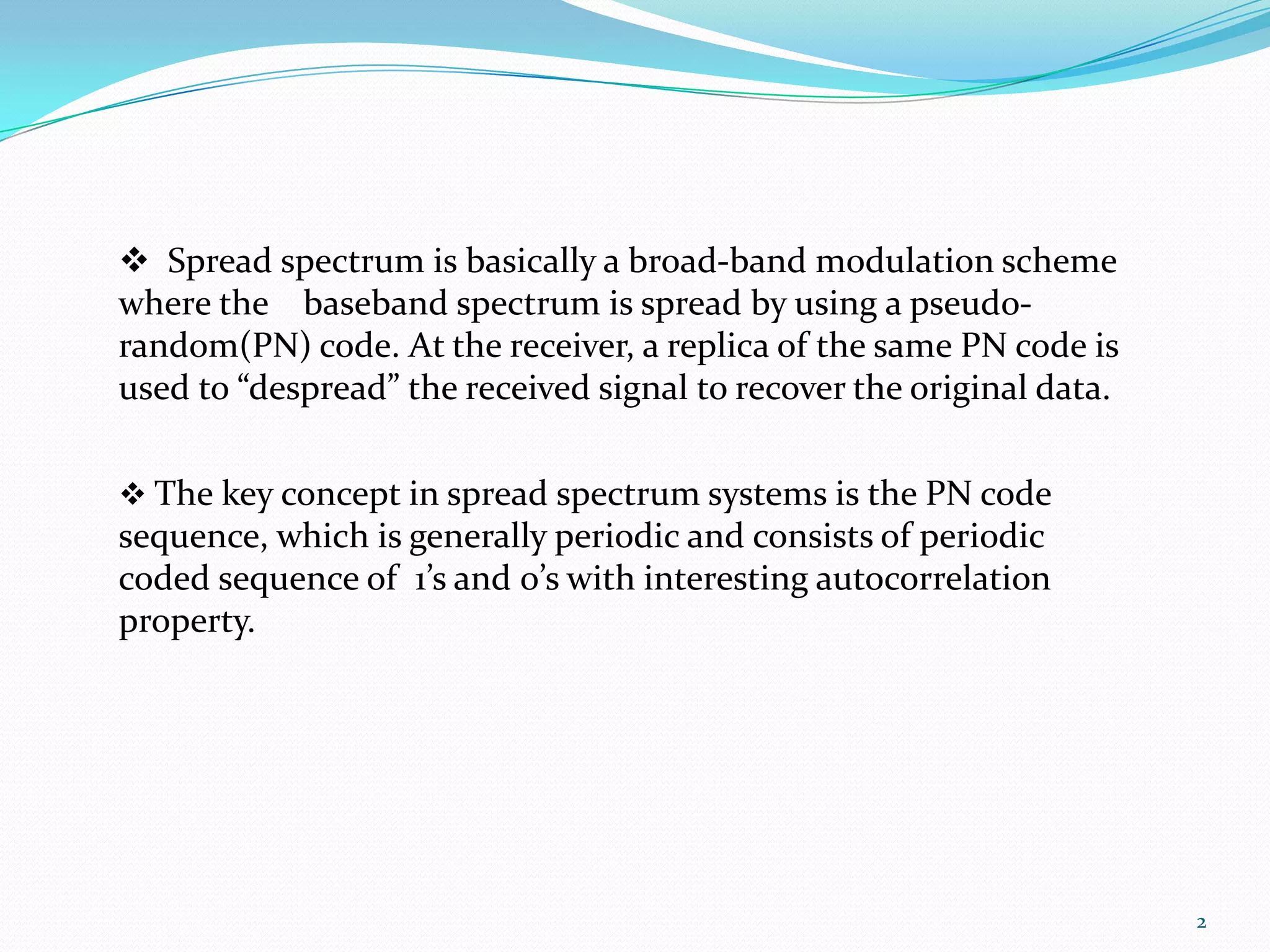 ❖ Spread spectrum is basically a broad-band modulation scheme where the baseband spectrum is spread by using a pseudo-random(PN) code. At the receiver, a replica of the same PN code is used to “despread” the received signal to recover the original data.

❖ The key concept in spread spectrum systems is the PN code sequence, which is generally periodic and consists of periodic coded sequence of 1’s and 0’s with interesting autocorrelation property.

2